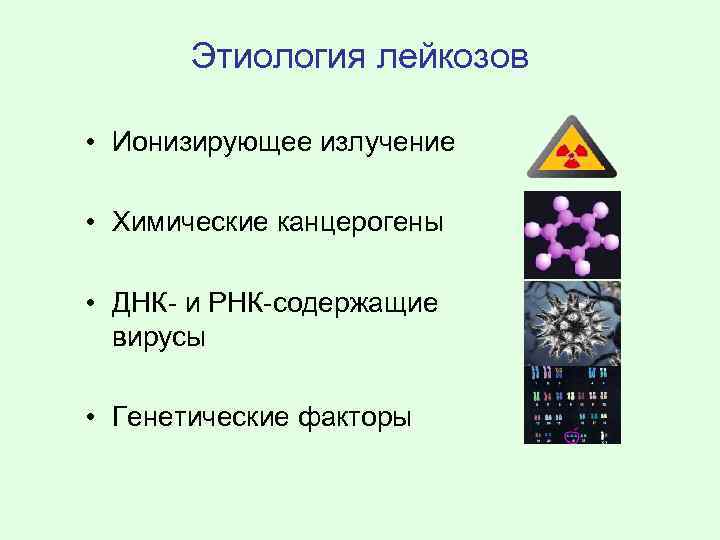 Этиология лейкозов

• Ионизирующее излучение

• Химические канцерогены

• ДНК- и РНК-содержащие вирусы

• Генетические факторы